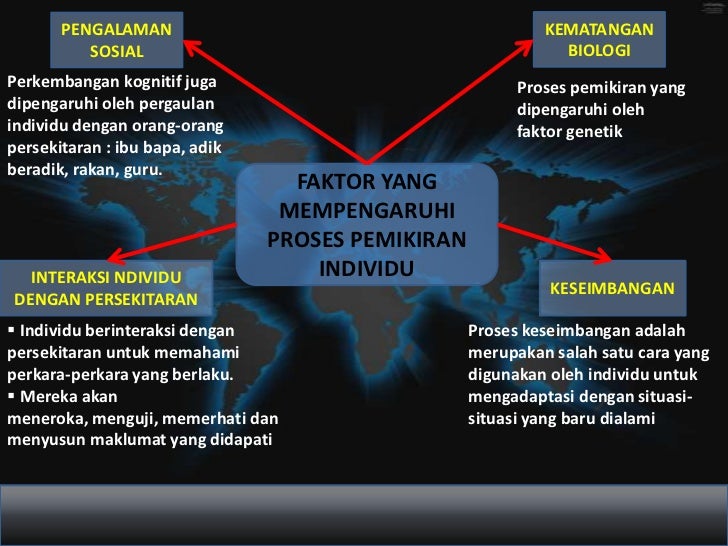 PENGALAMAN SOSIAL

Perkembangan kognitif juga dipengaruhi oleh pergaulan individu dengan orang-orang persekitaran : ibu bapa, adik beradik, rakan, guru.

KEMATANGAN BIOLOGI

Proses pemikiran yang dipengaruhi oleh faktor genetik

FAKTOR YANG MEMPENGARUHI PROSES PEMIKIRAN INDIVIDU

INTERAKSI NDIVIDU DENGAN PERSEKITARAN

▪ Individu berinteraksi dengan persekitaran untuk memahami perkara-perkara yang berlaku.
▪ Mereka akan meneroka, menguji, memerhati dan menyusun maklumat yang didapati

KESEIMBANGAN

Proses keseimbangan adalah merupakan salah satu cara yang digunakan oleh individu untuk mengadaptasi dengan situasi-situasi yang baru dialami